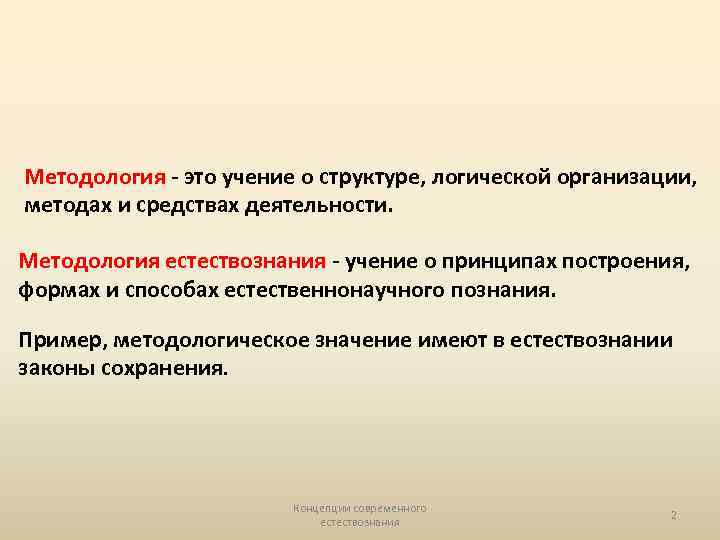 Методология - это учение о структуре, логической организации, методах и средствах деятельности.

Методология естествознания - учение о принципах построения, формах и способах естественнонаучного познания.

Пример, методологическое значение имеют в естествознании законы сохранения.

Концепции современного естествознания

2